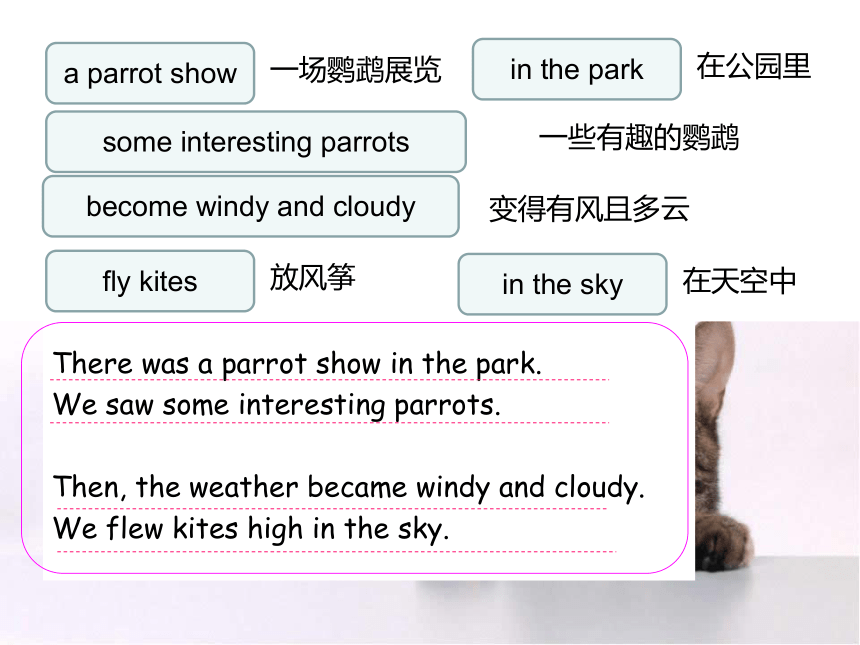 a parrot show 一场鹦鹉展览

in the park 在公园里

some interesting parrots 一些有趣的鹦鹉

become windy and cloudy 变得有风且多云

fly kites 放风筝

in the sky 在天空中

There was a parrot show in the park.
We saw some interesting parrots.

Then, the weather became windy and cloudy.
We flew kites high in the sky.